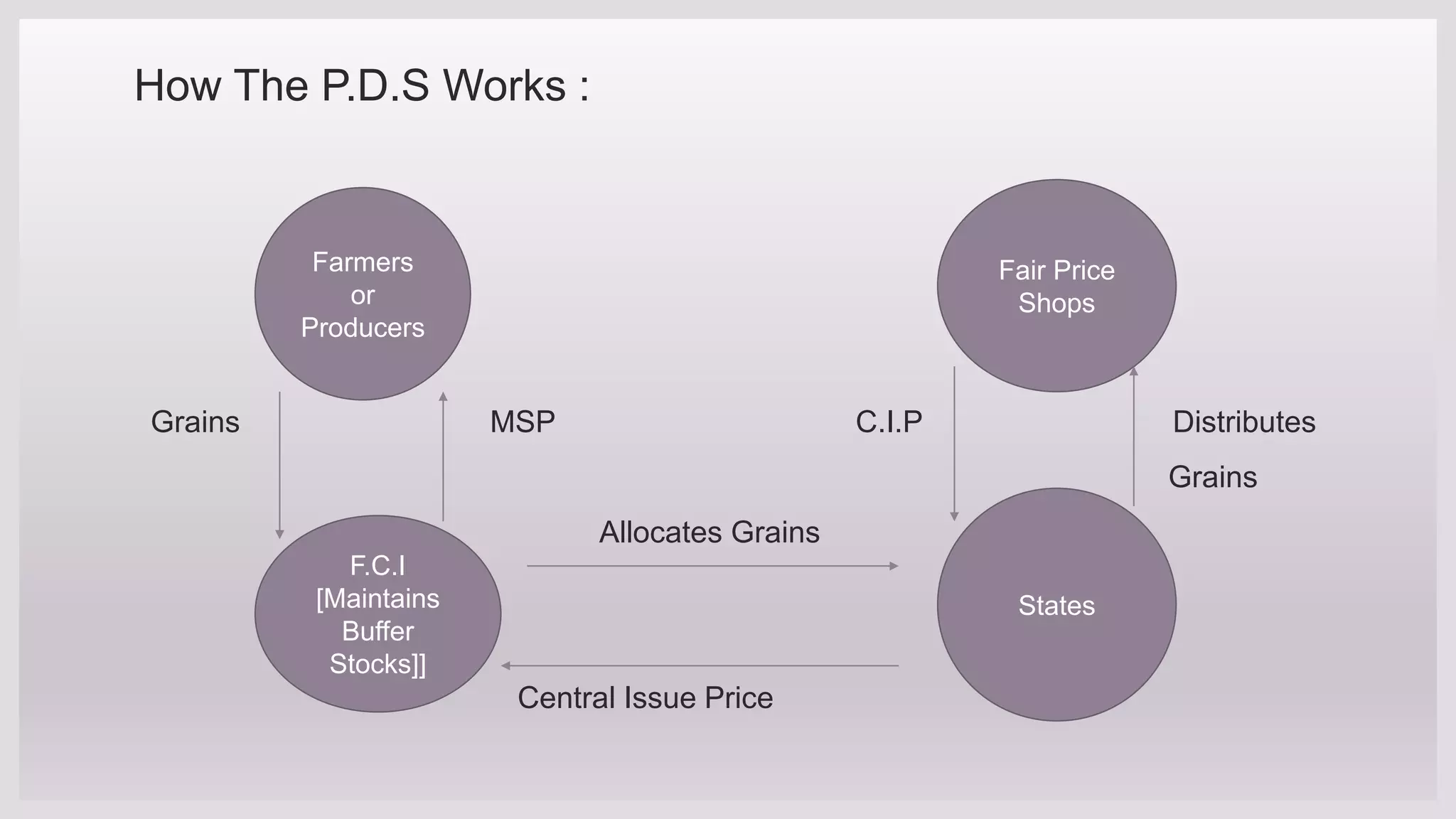 How The P.D.S Works :

Farmers or Producers

Fair Price Shops

Grains

MSP

C.I.P

Distributes

Grains

Allocates Grains

F.C.I [Maintains Buffer Stocks]]

States

Central Issue Price